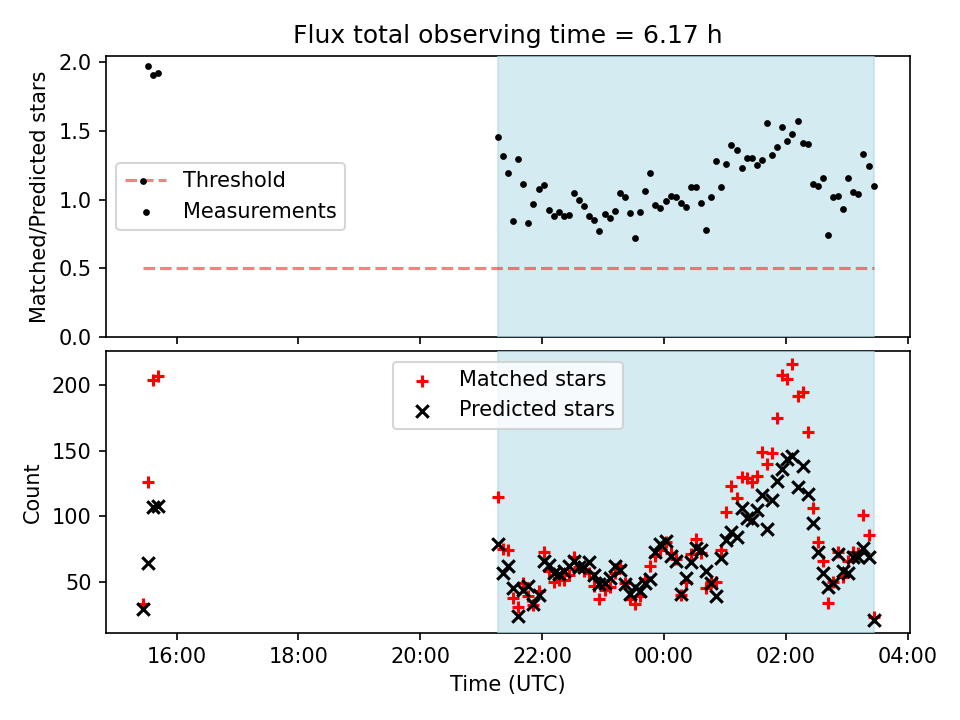 Flux total observing time = 6.17 h

Matched/Predicted stars

2.0
1.5
1.0
0.5
0.0

Threshold
Measurements

Count

200
150
100
50

Matched stars
Predicted stars

16:00
18:00
20:00
22:00
00:00
02:00
04:00

Time (UTC)